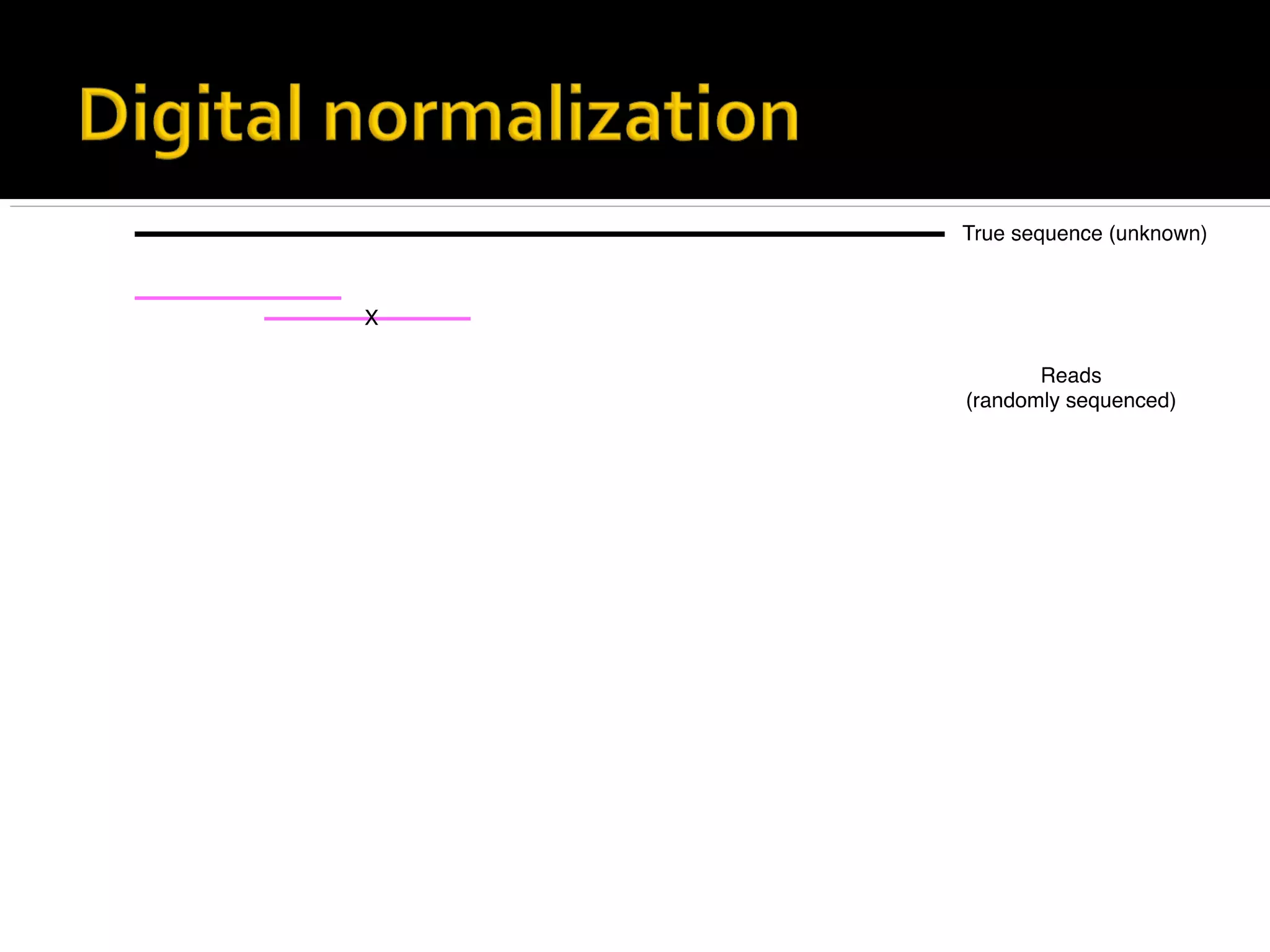 Digital normalization

True sequence (unknown)

X

Reads
(randomly sequenced)